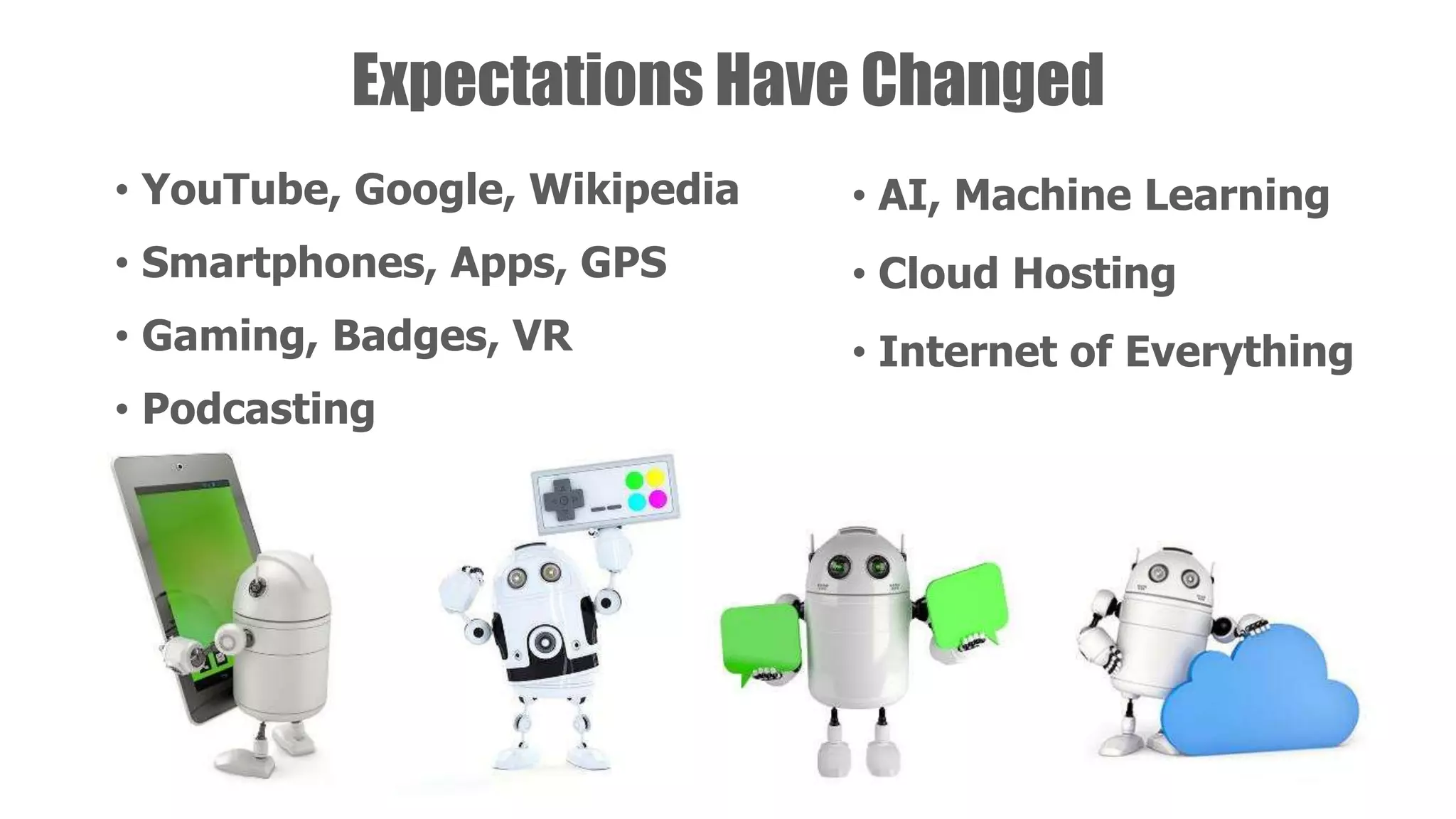 Expectations Have Changed

• YouTube, Google, Wikipedia
• Smartphones, Apps, GPS
• Gaming, Badges, VR
• Podcasting

• AI, Machine Learning
• Cloud Hosting
• Internet of Everything